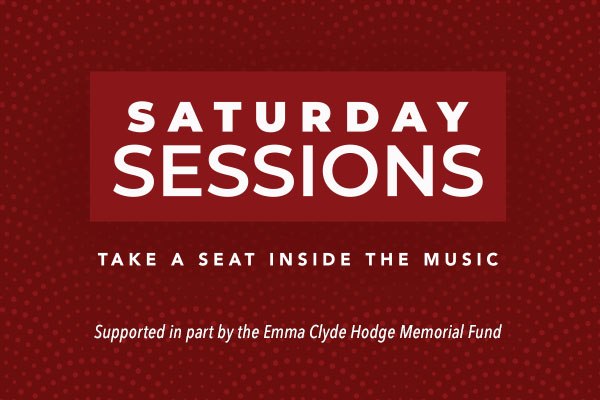 SATURDAY
SESSIONS

TAKE A SEAT INSIDE THE MUSIC

Supported in part by the Emma Clyde Hodge Memorial Fund